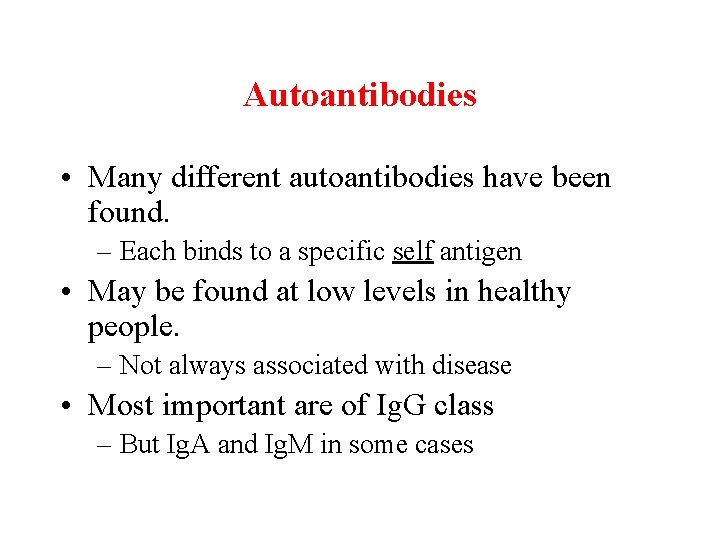 Autoantibodies

• Many different autoantibodies have been found.
– Each binds to a specific self antigen
• May be found at low levels in healthy people.
– Not always associated with disease
• Most important are of IgG class
– But IgA and IgM in some cases